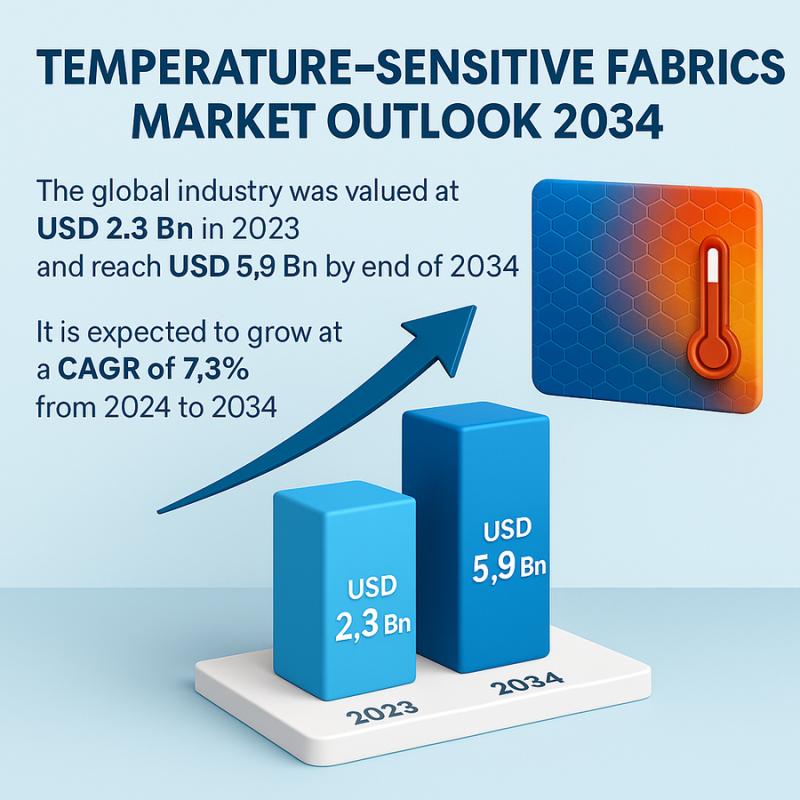 TEMPERATURE-SENSITIVE FABRICS MARKET OUTLOOK 2034

The global industry was valued at USD 2.3 Bn in 2023 and reach USD 5,9 Bn by end of 2034

It is expected to grow at a CAGR of 7,3% from 2024 to 2034

USD 2,3 Bn

USD 5,9 Bn

2023

2034